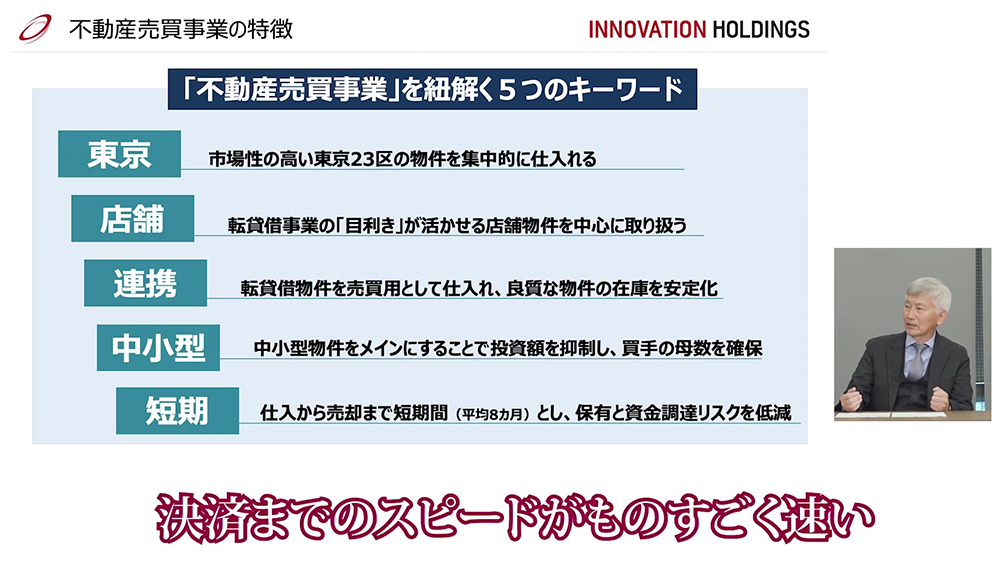 不動産売買事業の特徴

INNOVATION HOLDINGS

「不動産売買事業」を紐解く５つのキーワード

東京 市場性の高い東京23区の物件を集中的に仕入れる

店舗 転貸借事業の「目利き」が活かせる店舗物件を中心に取り扱う

連携 転貸借物件を売買用として仕入れ、良質な物件の在庫を安定化

中小型 中小型物件をメインにすることで投資額を抑制し、買手の母数を確保

短期 仕入から売却まで短期間（平均8カ月）とし、保有と資金調達リスクを低減

決済までのスピードがものすごく速い